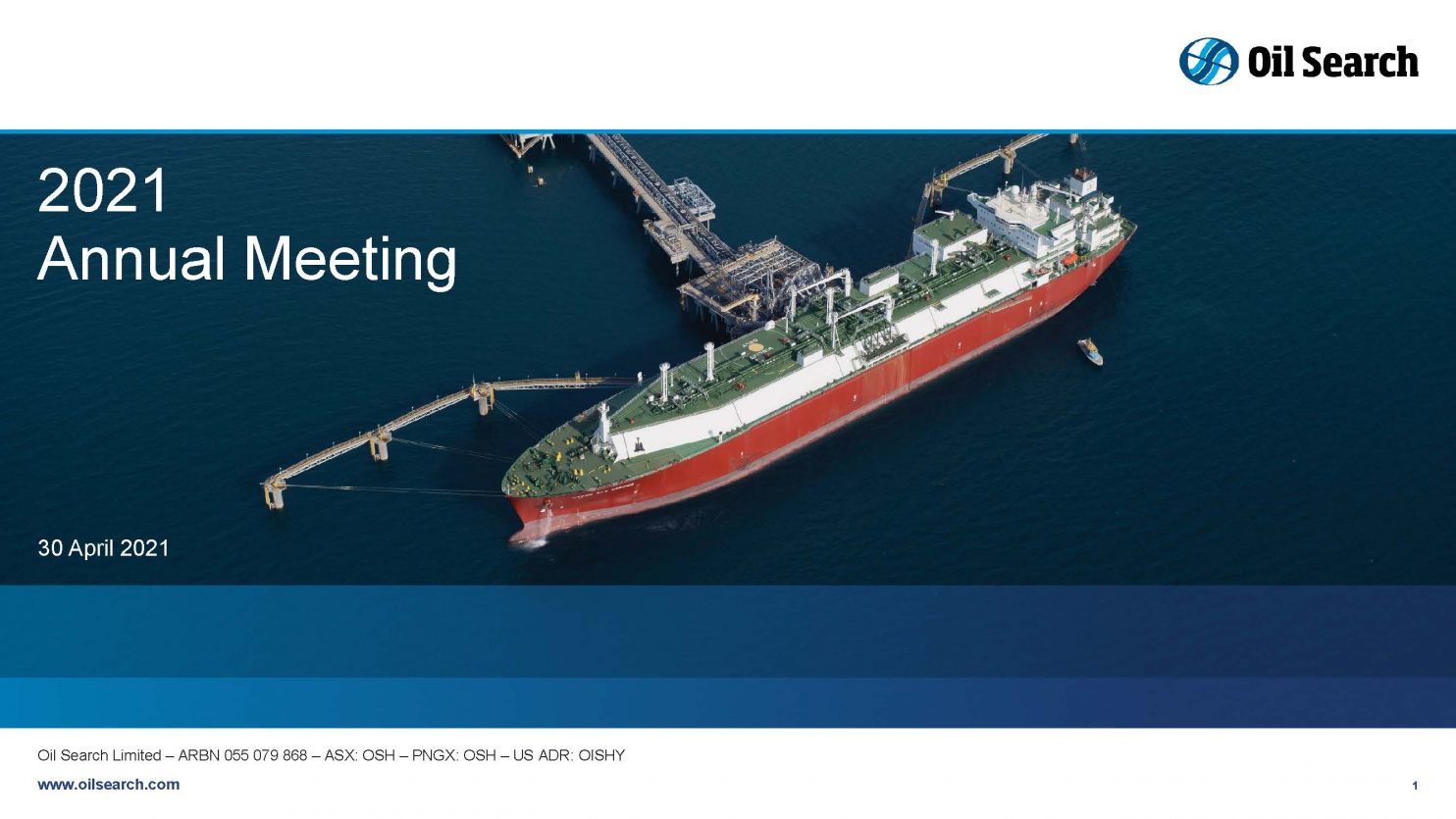 Oil Search

2021
Annual Meeting

30 April 2021

Oil Search Limited – ARBN 055 079 868 – ASX: OSH – PNGX: OSH – US ADR: OISHY

www.oilsearch.com

1